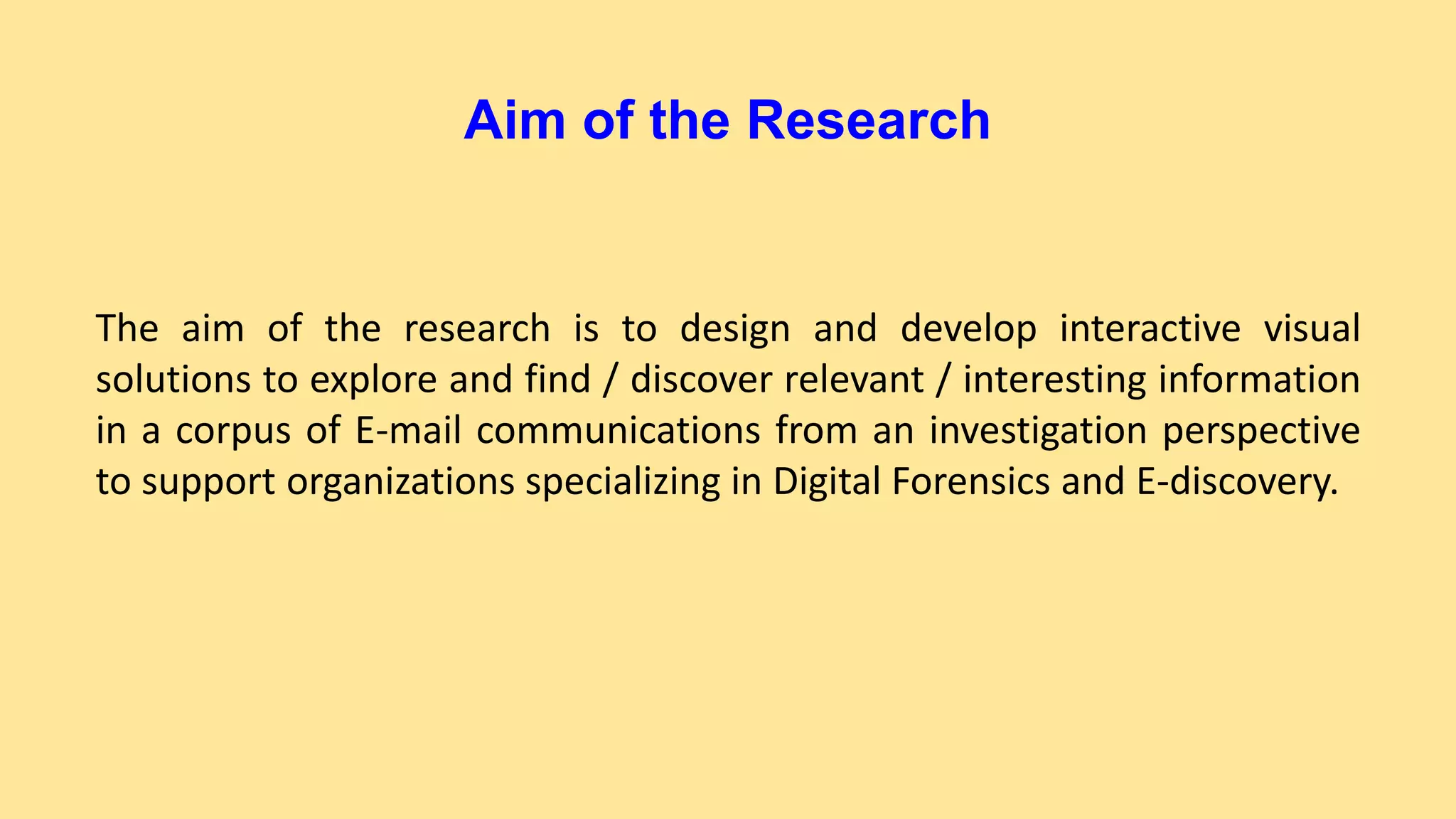 Aim of the Research

The aim of the research is to design and develop interactive visual solutions to explore and find / discover relevant / interesting information in a corpus of E-mail communications from an investigation perspective to support organizations specializing in Digital Forensics and E-discovery.